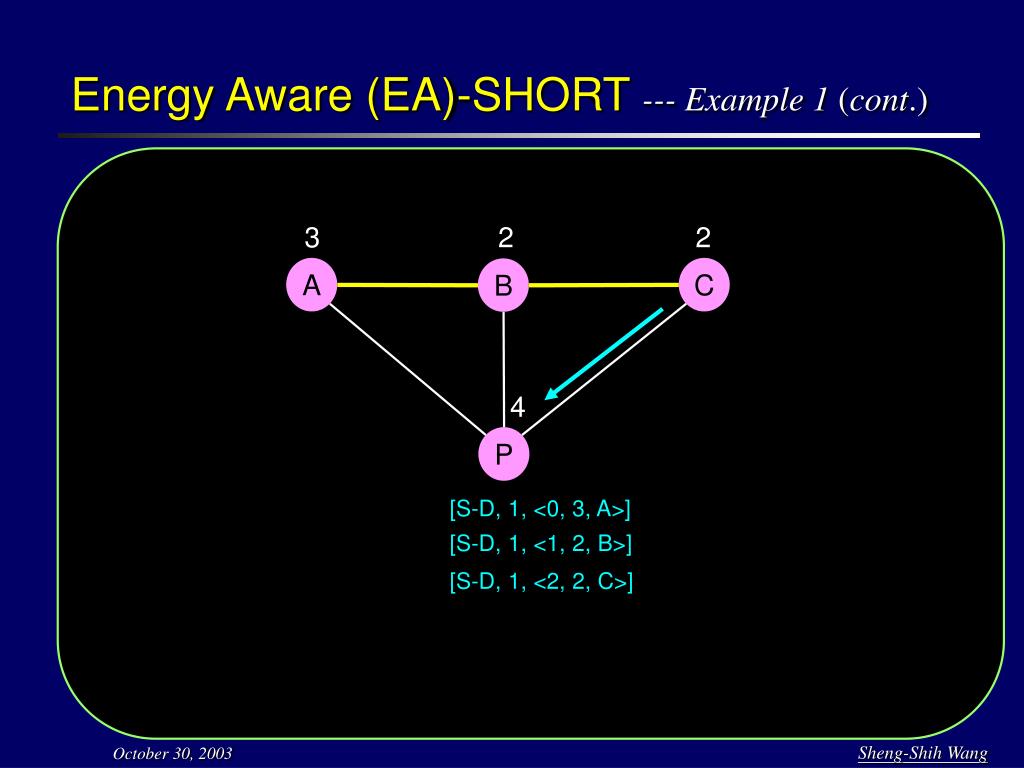 Energy Aware (EA)-SHORT --- Example 1 (cont.)

3
2
2
A
B
C
4
P

[S-D, 1, <0, 3, A>]
[S-D, 1, <1, 2, B>]
[S-D, 1, <2, 2, C>]

October 30, 2003
Sheng-Shih Wang